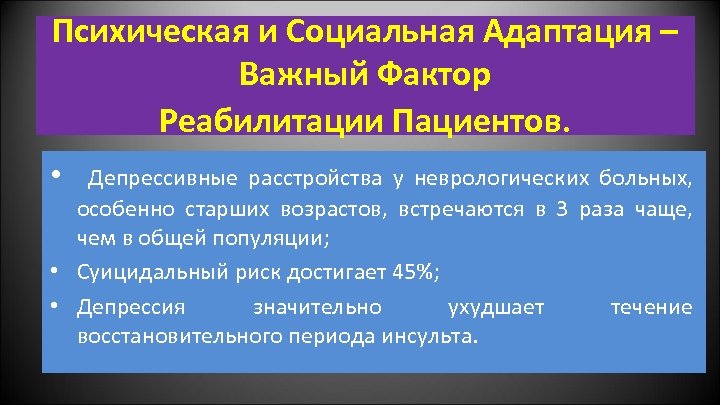 Психическая и Социальная Адаптация – Важный Фактор Реабилитации Пациентов.

• Депрессивные расстройства у неврологических больных, особенно старших возрастов, встречаются в 3 раза чаще, чем в общей популяции;

• Суицидальный риск достигает 45%;

• Депрессия значительно ухудшает течение восстановительного периода инсульта.